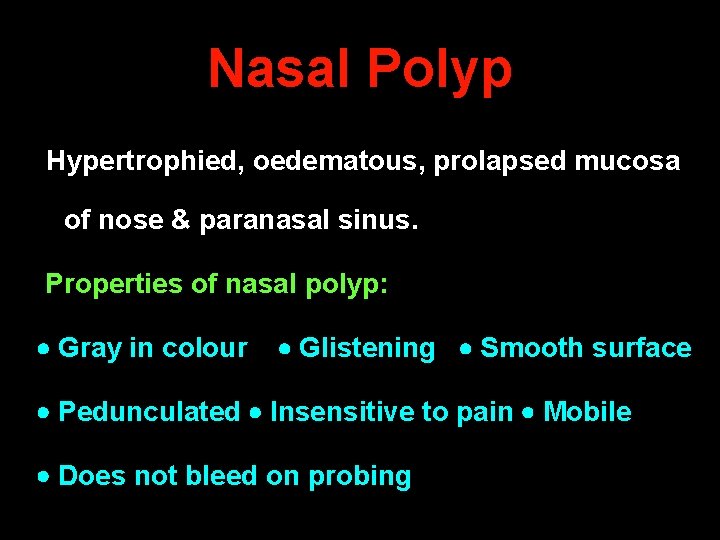 Nasal Polyp

Hypertrophied, oedematous, prolapsed mucosa of nose & paranasal sinus.

Properties of nasal polyp:

• Gray in colour • Glistening • Smooth surface

• Pedunculated • Insensitive to pain • Mobile

• Does not bleed on probing